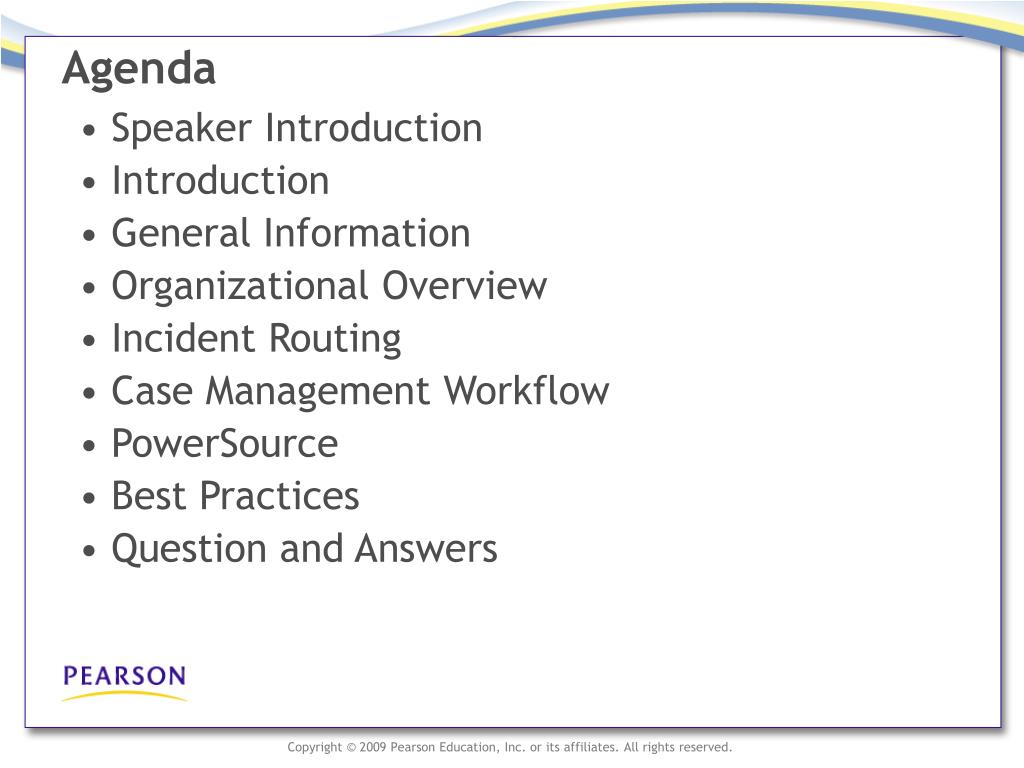 Agenda

• Speaker Introduction
• Introduction
• General Information
• Organizational Overview
• Incident Routing
• Case Management Workflow
• PowerSource
• Best Practices
• Question and Answers

PEARSON

Copyright © 2009 Pearson Education, Inc. or its affiliates. All rights reserved.